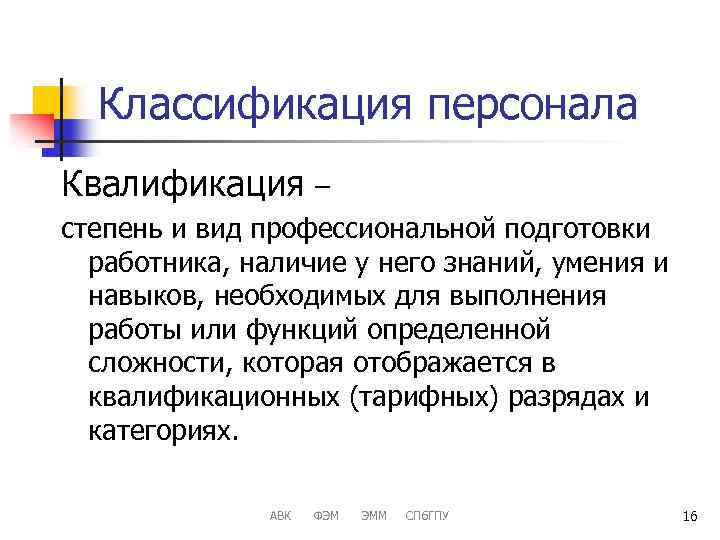 Классификация персонала

Квалификация –

степень и вид профессиональной подготовки работника, наличие у него знаний, умения и навыков, необходимых для выполнения работы или функций определенной сложности, которая отображается в квалификационных (тарифных) разрядах и категориях.

АВК ФЭМ ЭММ СПбГПУ

16